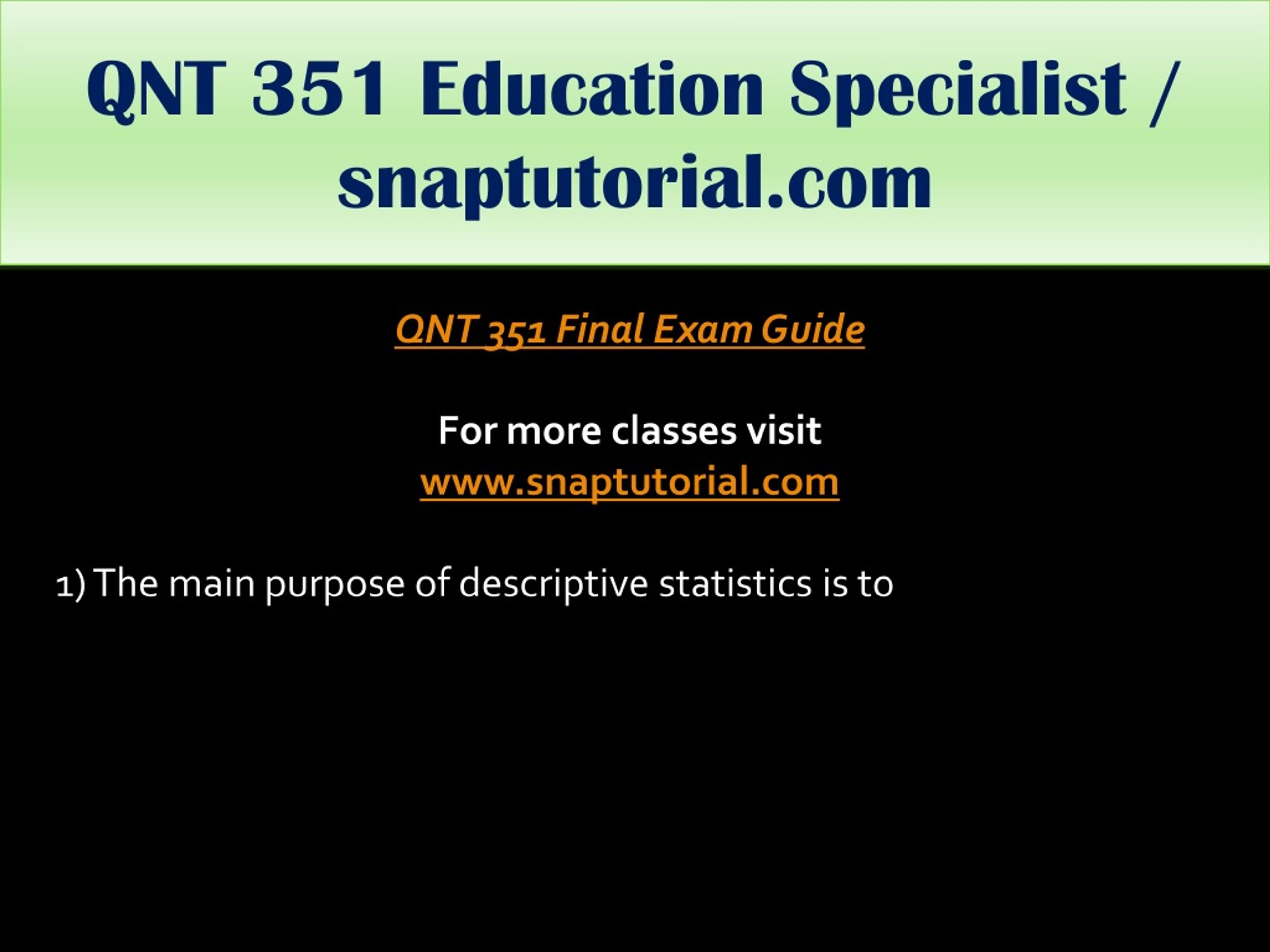 QNT 351 Education Specialist / snaptutorial.com

QNT 351 Final Exam Guide

For more classes visit
www.snaptutorial.com

1) The main purpose of descriptive statistics is to